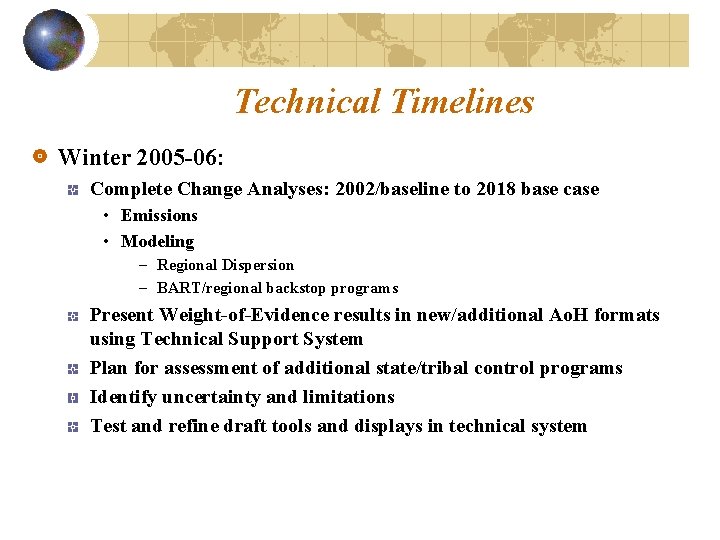 Technical Timelines

Winter 2005-06:

Complete Change Analyses: 2002/baseline to 2018 base case

• Emissions

• Modeling

– Regional Dispersion

– BART/regional backstop programs

Present Weight-of-Evidence results in new/additional AoH formats using Technical Support System

Plan for assessment of additional state/tribal control programs

Identify uncertainty and limitations

Test and refine draft tools and displays in technical system